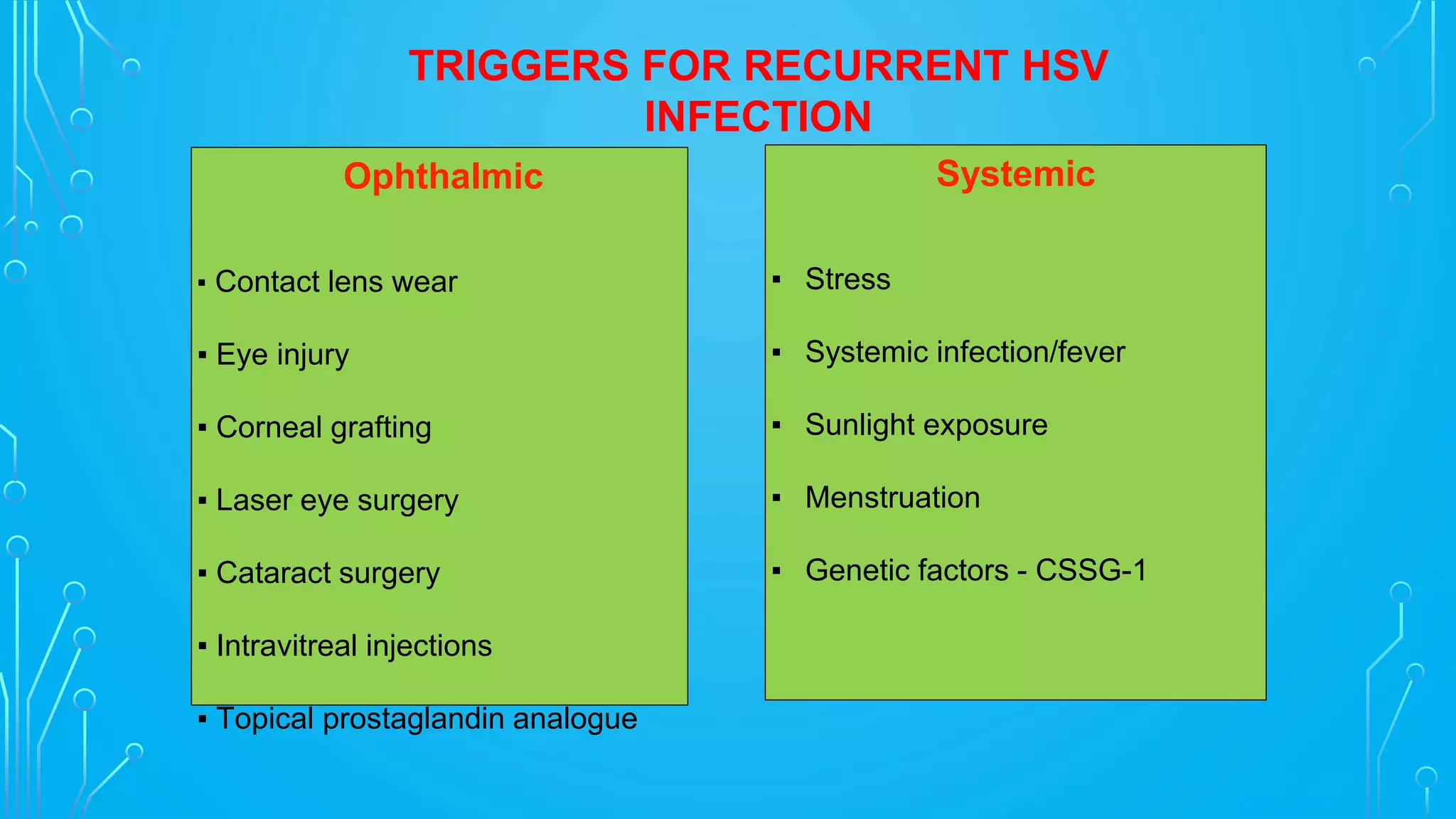 TRIGGERS FOR RECURRENT HSV INFECTION

Ophthalmic

▪ Contact lens wear

▪ Eye injury

▪ Corneal grafting

▪ Laser eye surgery

▪ Cataract surgery

▪ Intravitreal injections

▪ Topical prostaglandin analogue

Systemic

▪ Stress

▪ Systemic infection/fever

▪ Sunlight exposure

▪ Menstruation

▪ Genetic factors - CSSG-1